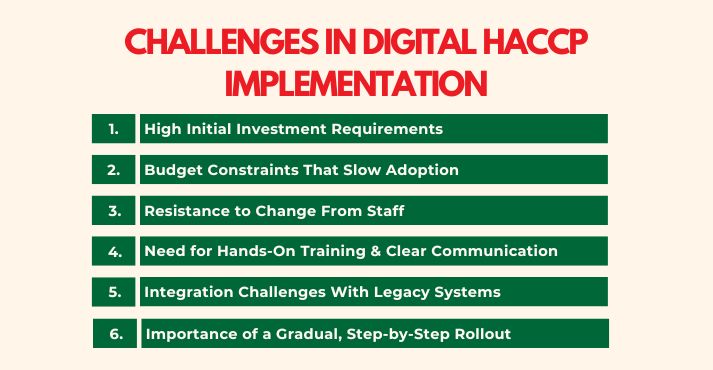 CHALLENGES IN DIGITAL HACCP IMPLEMENTATION

1. High Initial Investment Requirements

2. Budget Constraints That Slow Adoption

3. Resistance to Change From Staff

4. Need for Hands-On Training & Clear Communication

5. Integration Challenges With Legacy Systems

6. Importance of a Gradual, Step-by-Step Rollout